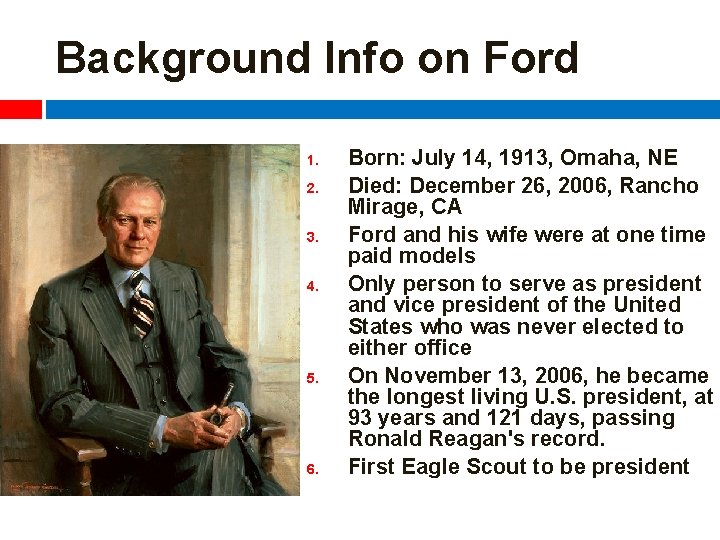 Background Info on Ford

1. Born: July 14, 1913, Omaha, NE
2. Died: December 26, 2006, Rancho Mirage, CA
3. Ford and his wife were at one time paid models
4. Only person to serve as president and vice president of the United States who was never elected to either office
5. On November 13, 2006, he became the longest living U.S. president, at 93 years and 121 days, passing Ronald Reagan's record.
6. First Eagle Scout to be president